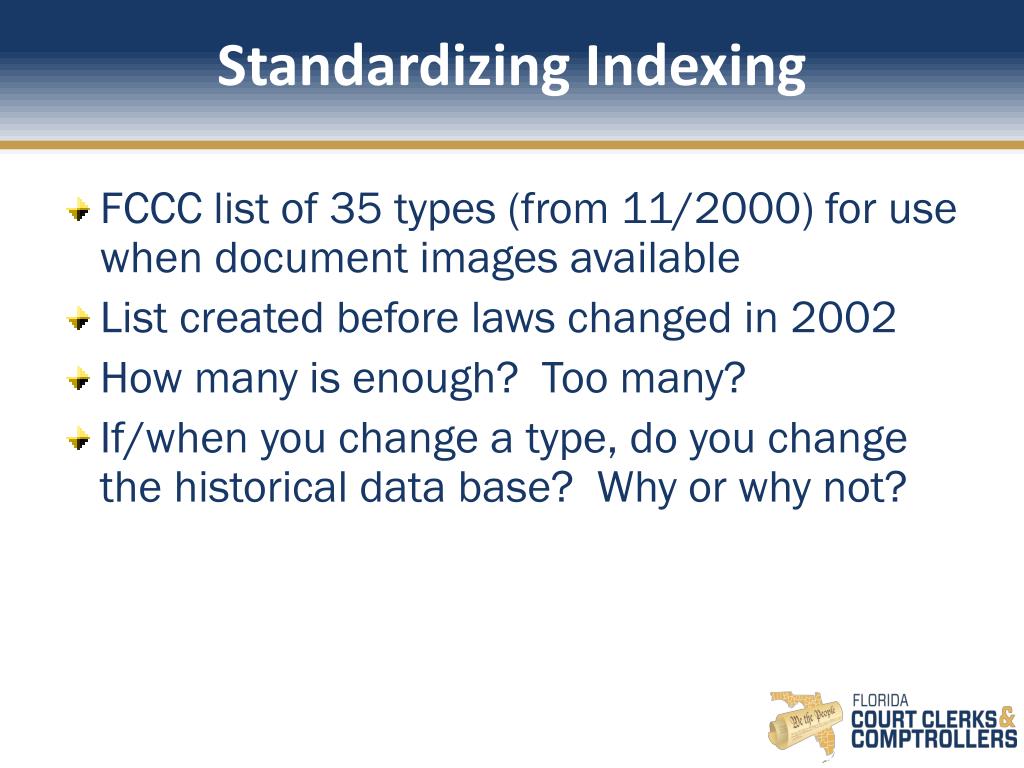 Standardizing Indexing

FCCC list of 35 types (from 11/2000) for use when document images available

List created before laws changed in 2002

How many is enough?  Too many?

If/when you change a type, do you change the historical data base?  Why or why not?

We the People

FLORIDA
COURT CLERKS & COMPTROLLERS